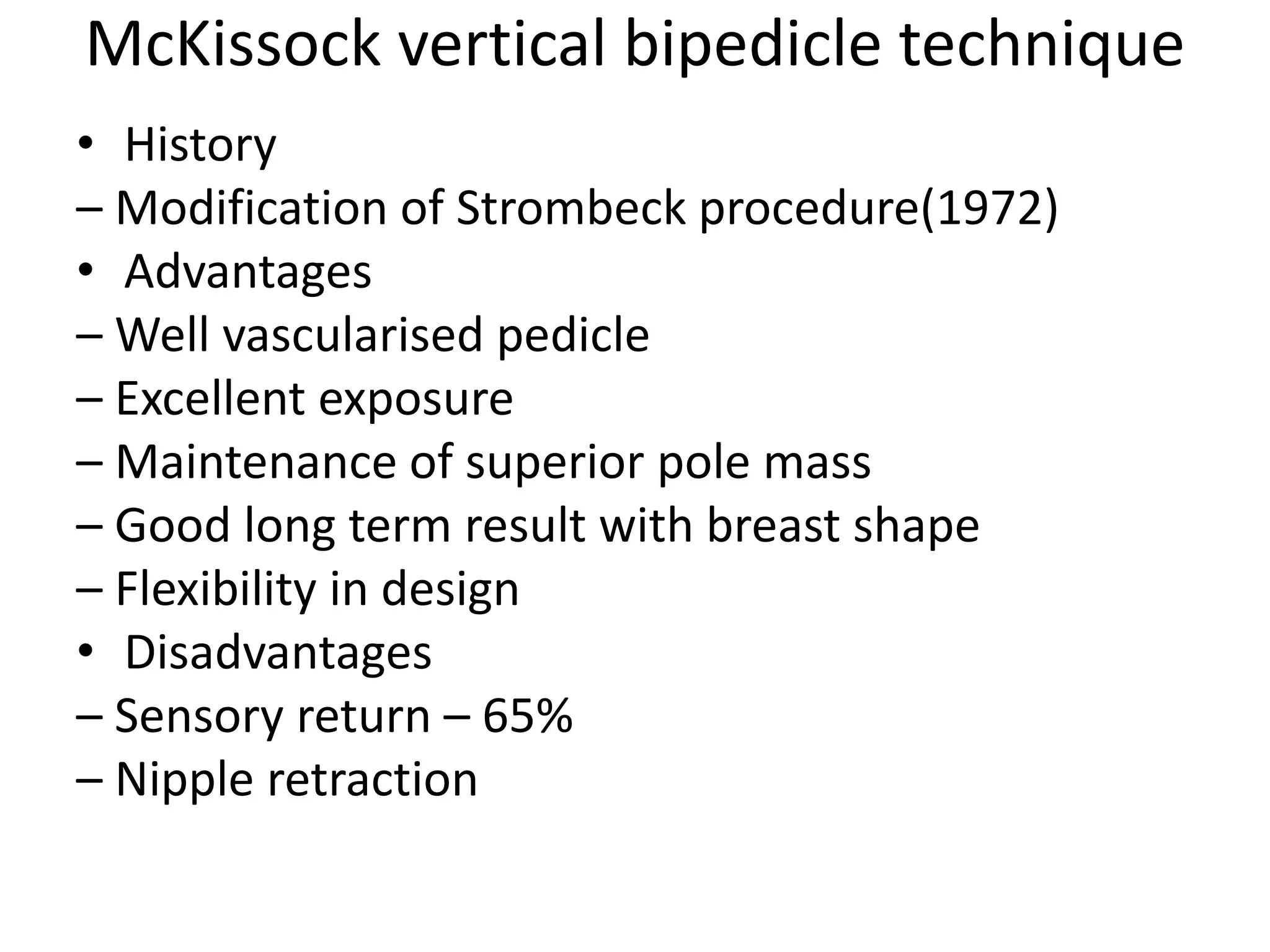 McKissock vertical bipedicle technique

• History
– Modification of Strombeck procedure(1972)
• Advantages
– Well vascularised pedicle
– Excellent exposure
– Maintenance of superior pole mass
– Good long term result with breast shape
– Flexibility in design
• Disadvantages
– Sensory return – 65%
– Nipple retraction